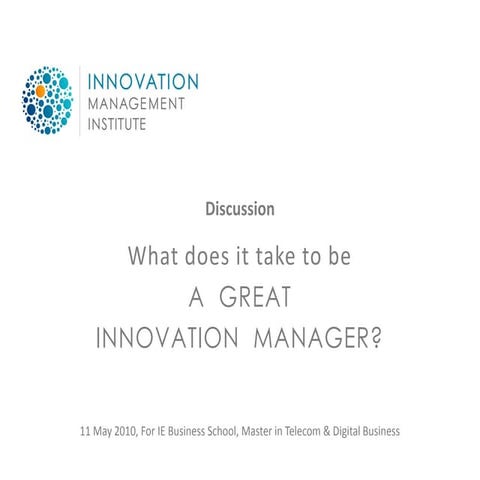 INNOVATION
MANAGEMENT
INSTITUTE

Discussion

What does it take to be
A GREAT
INNOVATION MANAGER?

11 May 2010, For IE Business School, Master in Telecom & Digital Business